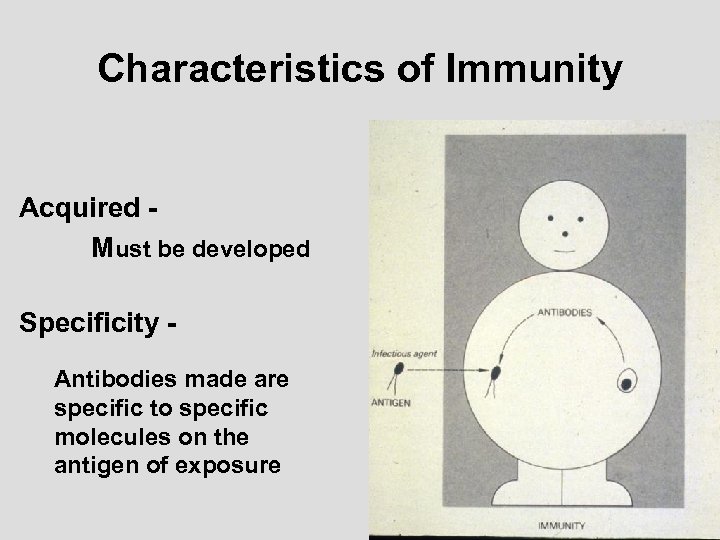 Characteristics of Immunity

Acquired -

Must be developed

Specificity -

Antibodies made are specific to specific molecules on the antigen of exposure

ANTIBODIES

Infectious agent

ANTIGEN

IMMUNITY